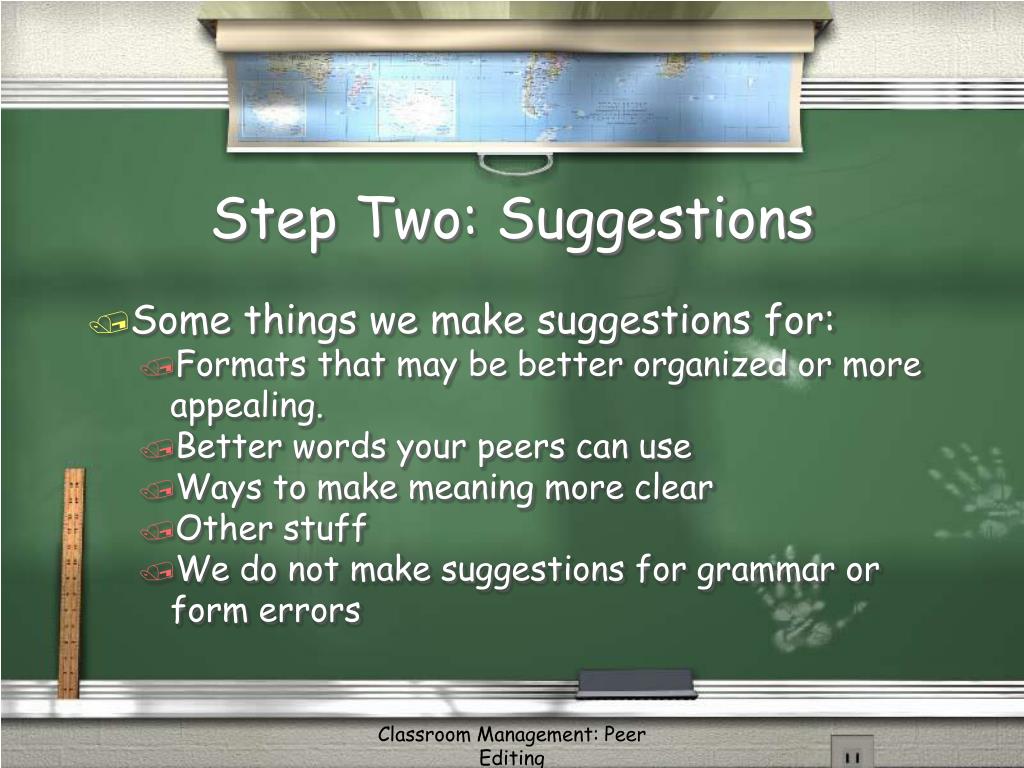 Step Two: Suggestions

Some things we make suggestions for:

Formats that may be better organized or more appealing.

Better words your peers can use

Ways to make meaning more clear

Other stuff

We do not make suggestions for grammar or form errors

Classroom Management: Peer Editing